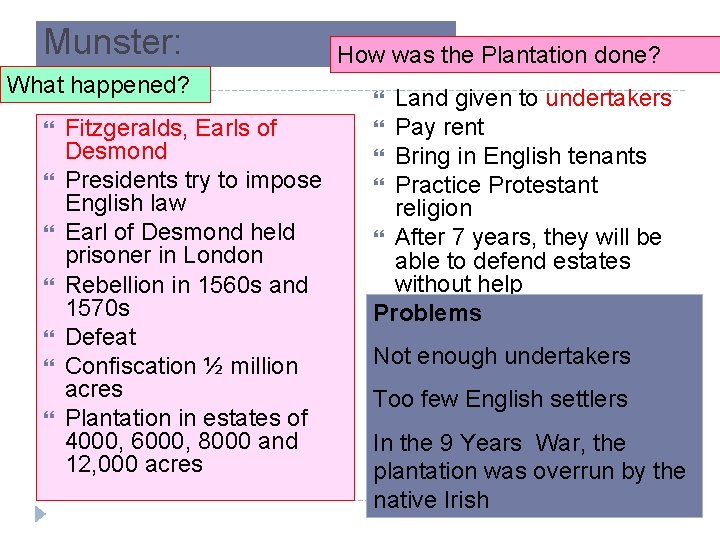 Munster:

What happened?

Fitzgeralds, Earls of Desmond
Presidents try to impose English law
Earl of Desmond held prisoner in London
Rebellion in 1560s and 1570s
Defeat
Confiscation ½ million acres
Plantation in estates of 4000, 6000, 8000 and 12,000 acres

How was the Plantation done?

Land given to undertakers
Pay rent
Bring in English tenants
Practice Protestant religion
After 7 years, they will be able to defend estates without help

Problems

Not enough undertakers

Too few English settlers

In the 9 Years War, the plantation was overrun by the native Irish